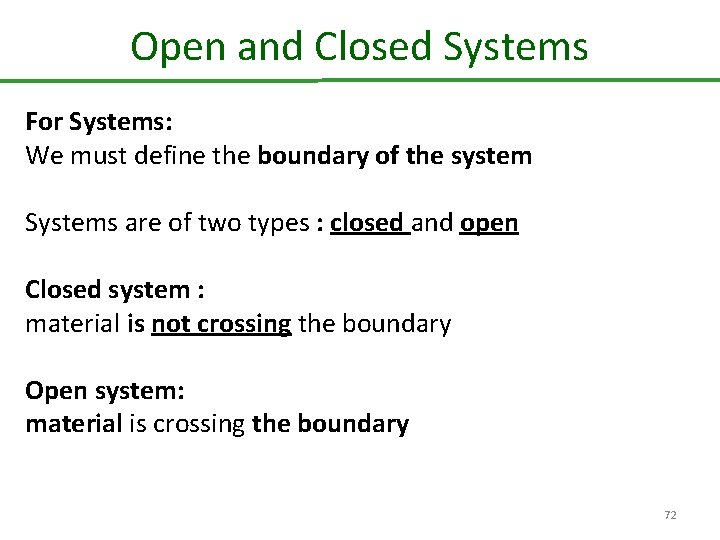 Open and Closed Systems

For Systems:
We must define the boundary of the system

Systems are of two types : closed and open

Closed system :
material is not crossing the boundary

Open system:
material is crossing the boundary

72